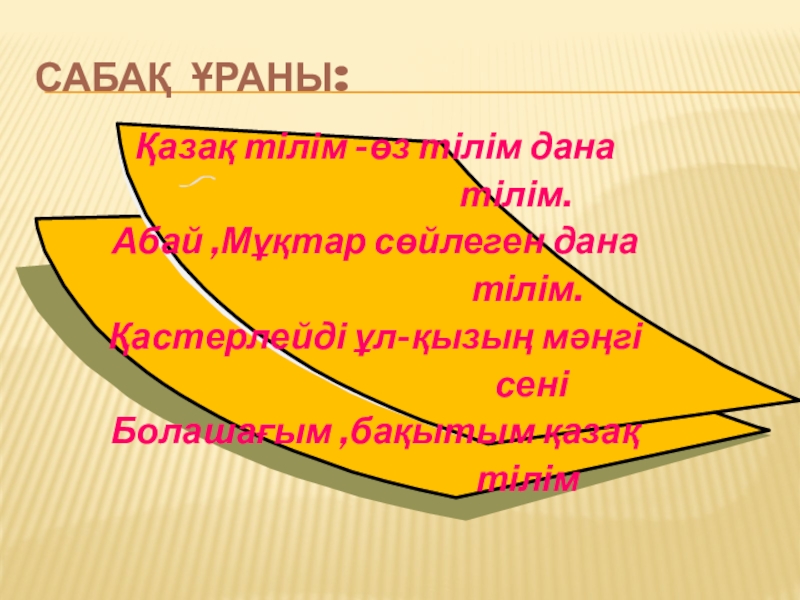 САБАҚ ҰРАНЫ:

Қазақ тілім -өз тілім дана тілім.
Абай ,Мұқтар сөйлеген дана тілім.
Қастерлейді ұл-қызың мәңгі сені
Болашағым ,бақытым қазақ тілім